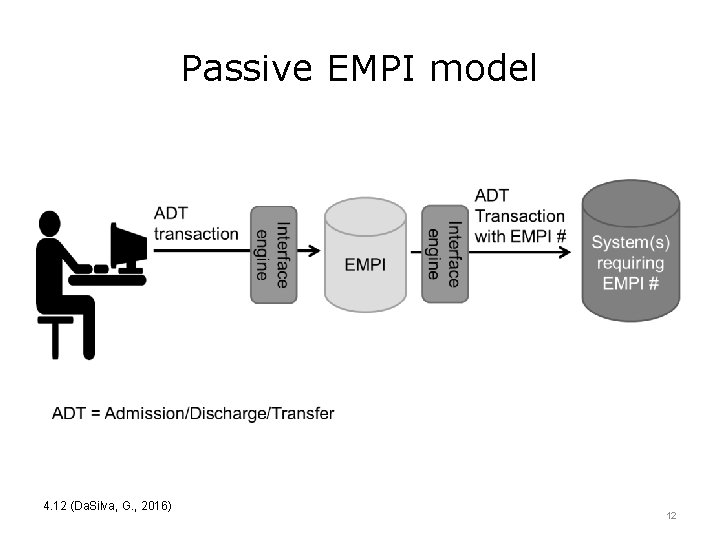 Passive EMPI model

ADT transaction

Interface engine

EMPI

Interface engine

ADT Transaction with EMPI #

System(s) requiring EMPI #

ADT = Admission/Discharge/Transfer

4.12 (DaSilva, G., 2016)

12